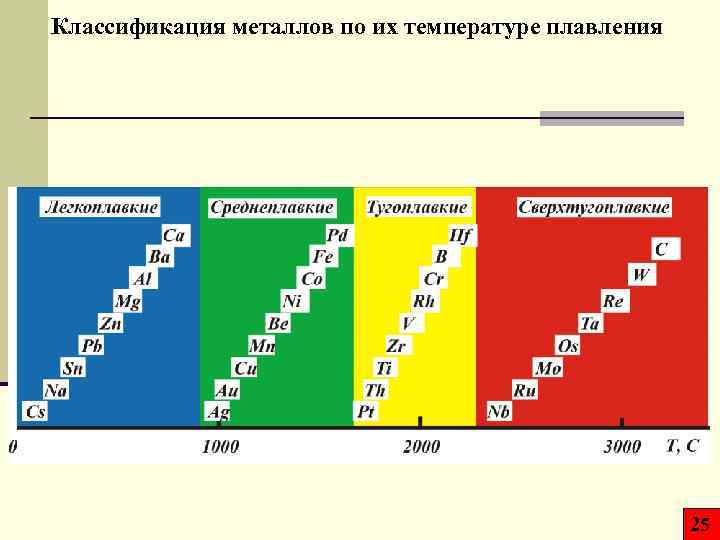 Классификация металлов по их температуре плавления

Легкоплавкие
Ca
Ba
Al
Mg
Zn
Pb
Sn
Na
Cs

Среднеплавкие
Pd
Fe
Co
Ni
Be
Mn
Cu
Au
Ag

Тугоплавкие
Hf
B
Cr
Rh
V
Zr
Ti
Th
Pt

Сверхтугоплавкие
C
W
Re
Ta
Os
Mo
Ru
Nb

0 1000 2000 3000 T, C

25